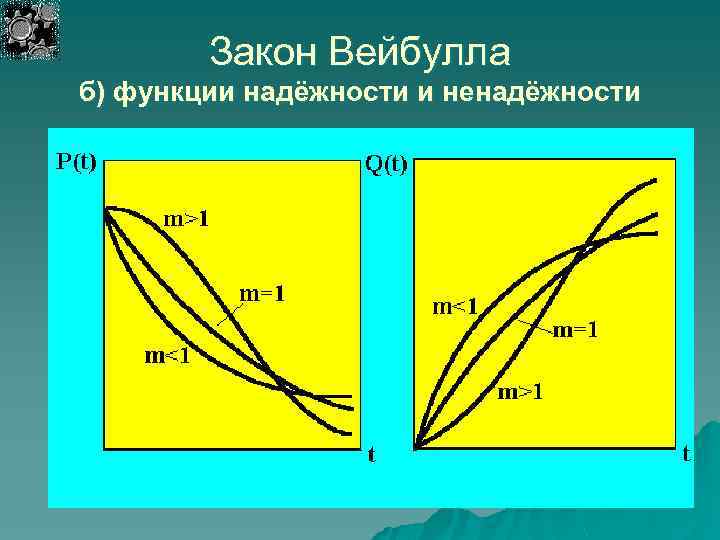 Закон Вейбулла
б) функции надёжности и ненадёжности

P(t)
m>1
m=1
m<1
t

Q(t)
m<1
m=1
m>1
t